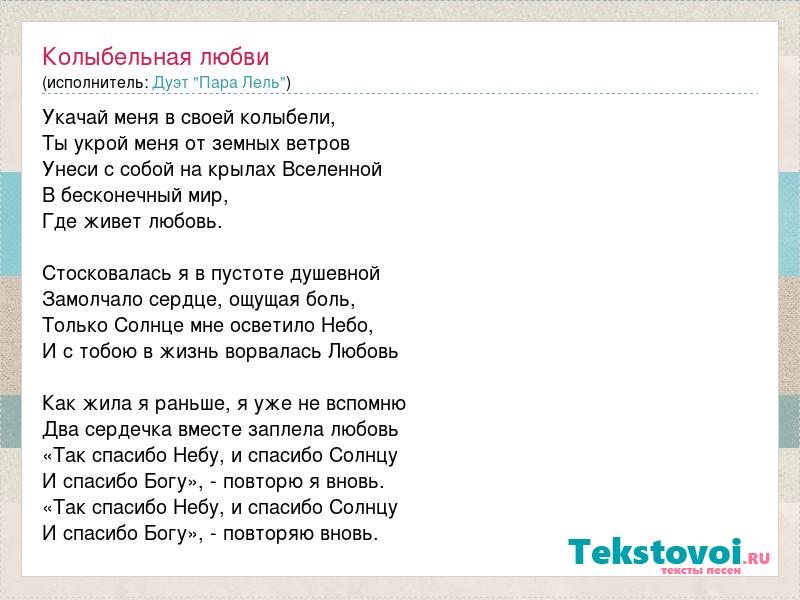 Колыбельная любви
(исполнитель: Дуэт "Пара Лель")

Укачай меня в своей колыбели,
Ты укрой меня от земных ветров
Унеси с собой на крылах Вселенной
В бесконечный мир,
Где живет любовь.

Стосковалась я в пустоте душевной
Замолчало сердце, ощущая боль,
Только Солнце мне осветило Небо,
И с тобою в жизнь ворвалась Любовь

Как жила я раньше, я уже не вспомню
Два сердечка вместе заплела любовь
«Так спасибо Небу, и спасибо Солнцу
И спасибо Богу», - повторю я вновь.
«Так спасибо Небу, и спасибо Солнцу
И спасибо Богу», - повторяю вновь.

Tekstovoi.RU
тексты песен